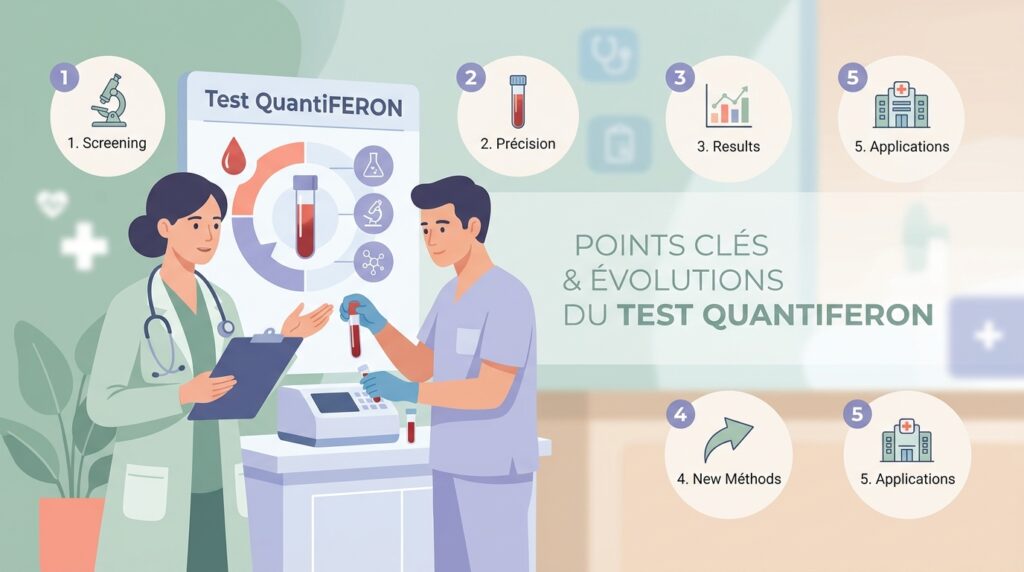 1
1. Screening

Test QuantiFERON

2
2. Précision

3
3. Results

5
5. Applications

POINTS CLÉS
& ÉVOLUTIONS
DU TEST QUANTIFERON

4
4. New Méthods

5
5. Applications